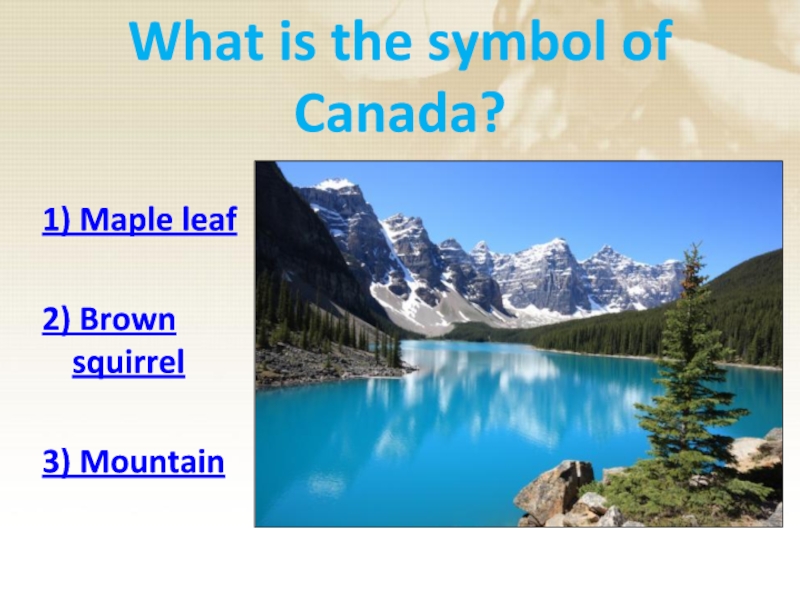 What is the symbol of Canada?

1) Maple leaf

2) Brown squirrel

3) Mountain